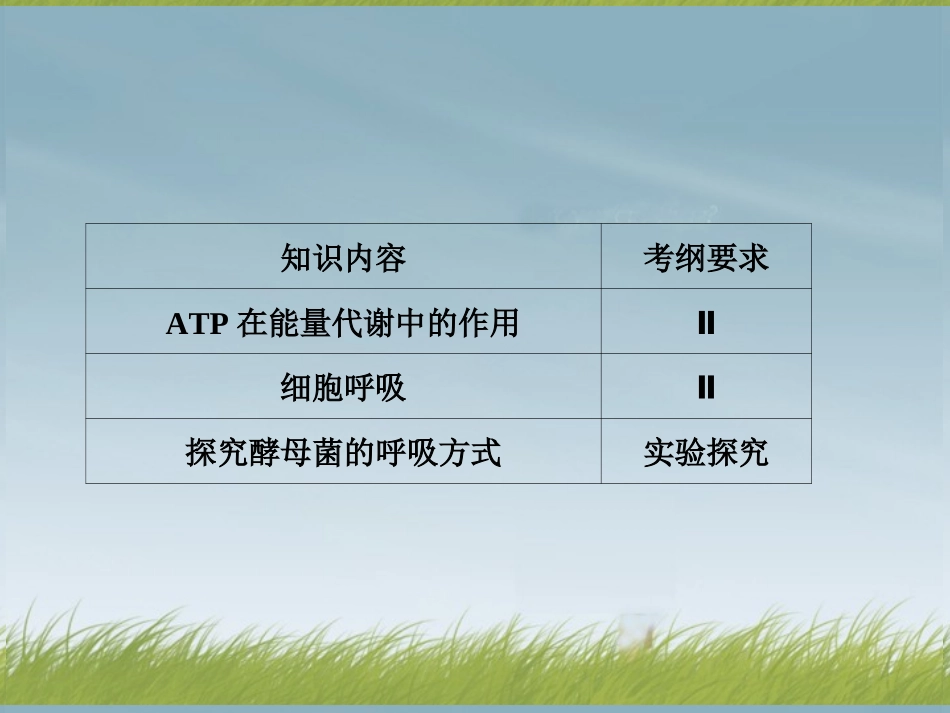 | 知识内容 | 考纲要求 |
|---|---|
| ATP 在能量代谢中的作用 | II |
| 细胞呼吸 | II |
| 探究酵母菌的呼吸方式 | 实验探究 |